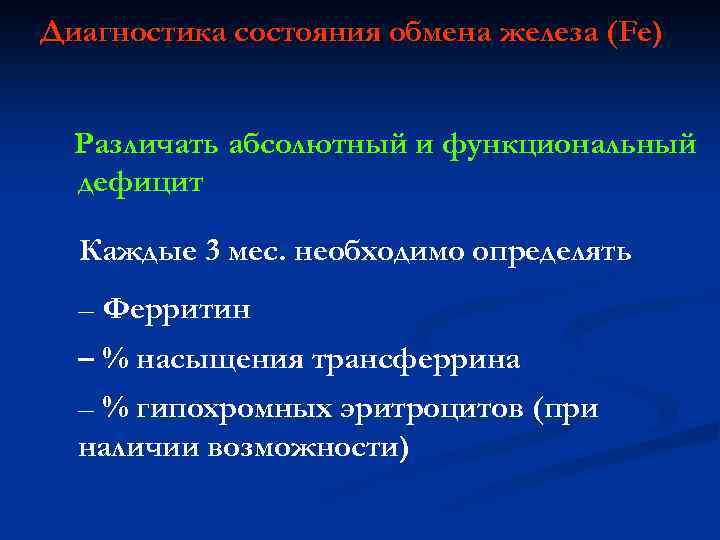 Диагностика состояния обмена железа (Fe)

Различать абсолютный и функциональный дефицит

Каждые 3 мес. необходимо определять

– Ферритин

– % насыщения трансферрина

– % гипохромных эритроцитов (при наличии возможности)